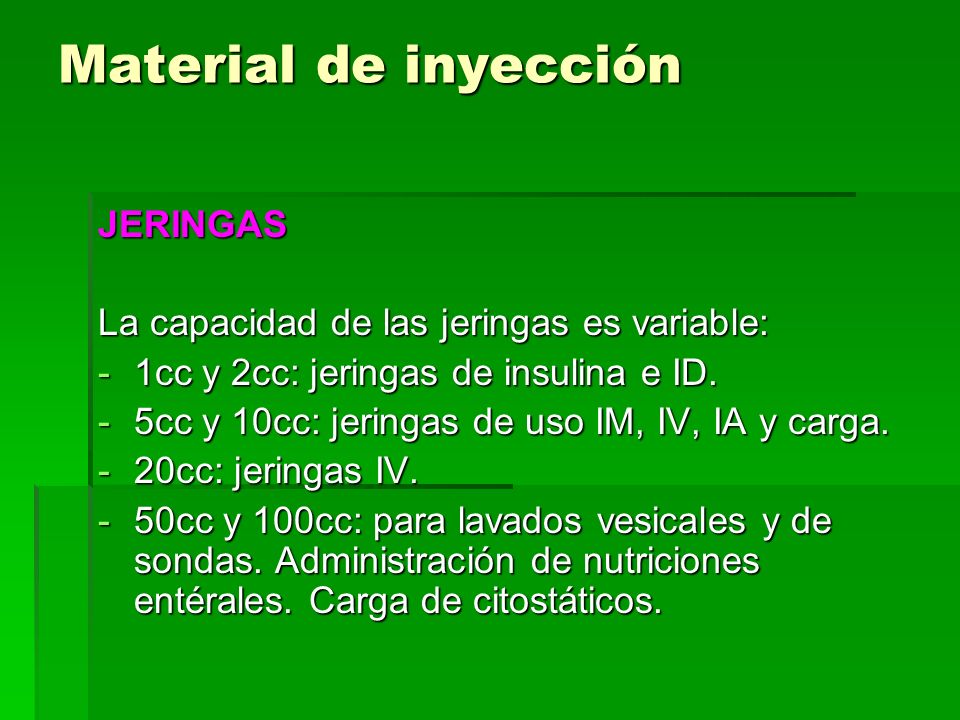 Material de inyección

JERINGAS

La capacidad de las jeringas es variable:
- 1cc y 2cc: jeringas de insulina e ID.
- 5cc y 10cc: jeringas de uso IM, IV, IA y carga.
- 20cc: jeringas IV.
- 50cc y 100cc: para lavados vesicales y de sondas. Administración de nutriciones entérales. Carga de citostáticos.